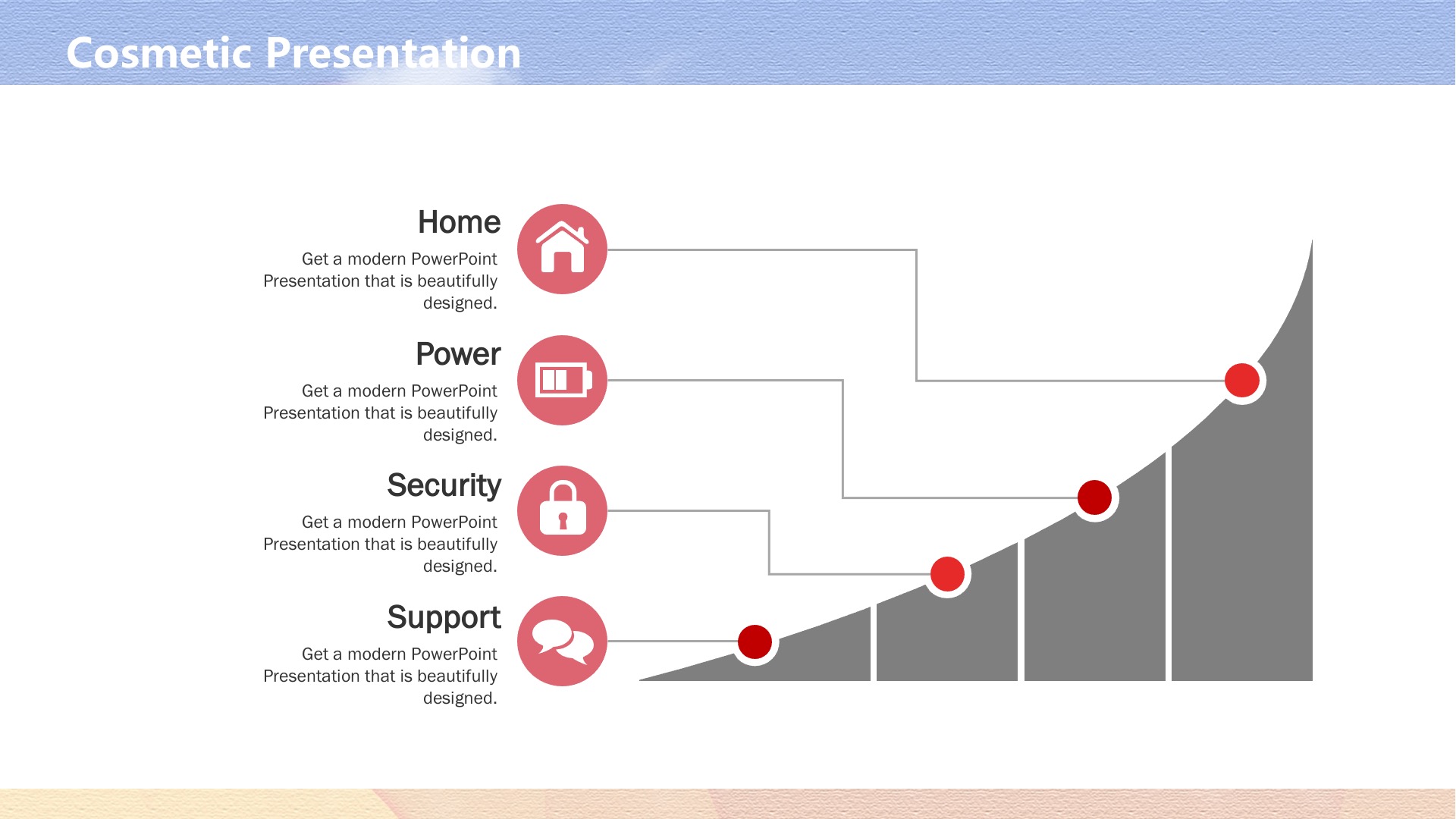 Cosmetic Presentation

Home

Get a modern PowerPoint Presentation that is beautifully designed.

Power

Get a modern PowerPoint Presentation that is beautifully designed.

Security

Get a modern PowerPoint Presentation that is beautifully designed.

Support

Get a modern PowerPoint Presentation that is beautifully designed.